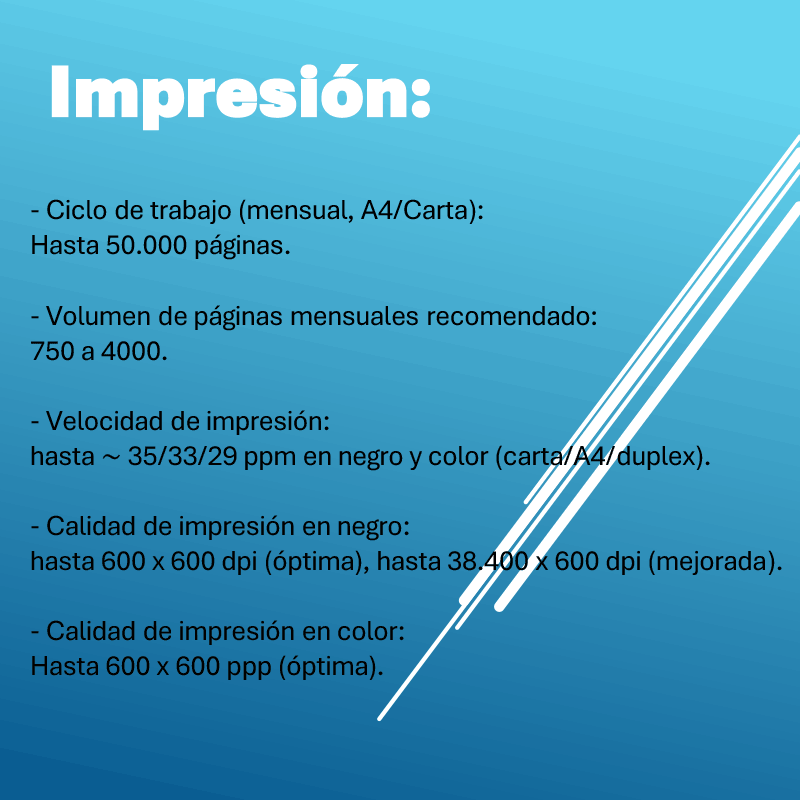 Impresión:

- Ciclo de trabajo (mensual, A4/Carta):
Hasta 50.000 páginas.

- Volumen de páginas mensuales recomendado:
750 a 4000.

- Velocidad de impresión:
hasta ~ 35/33/29 ppm en negro y color (carta/A4/duplex).

- Calidad de impresión en negro:
hasta 600 x 600 dpi (óptima), hasta 38.400 x 600 dpi (mejorada).

- Calidad de impresión en color:
Hasta 600 x 600 ppp (óptima).